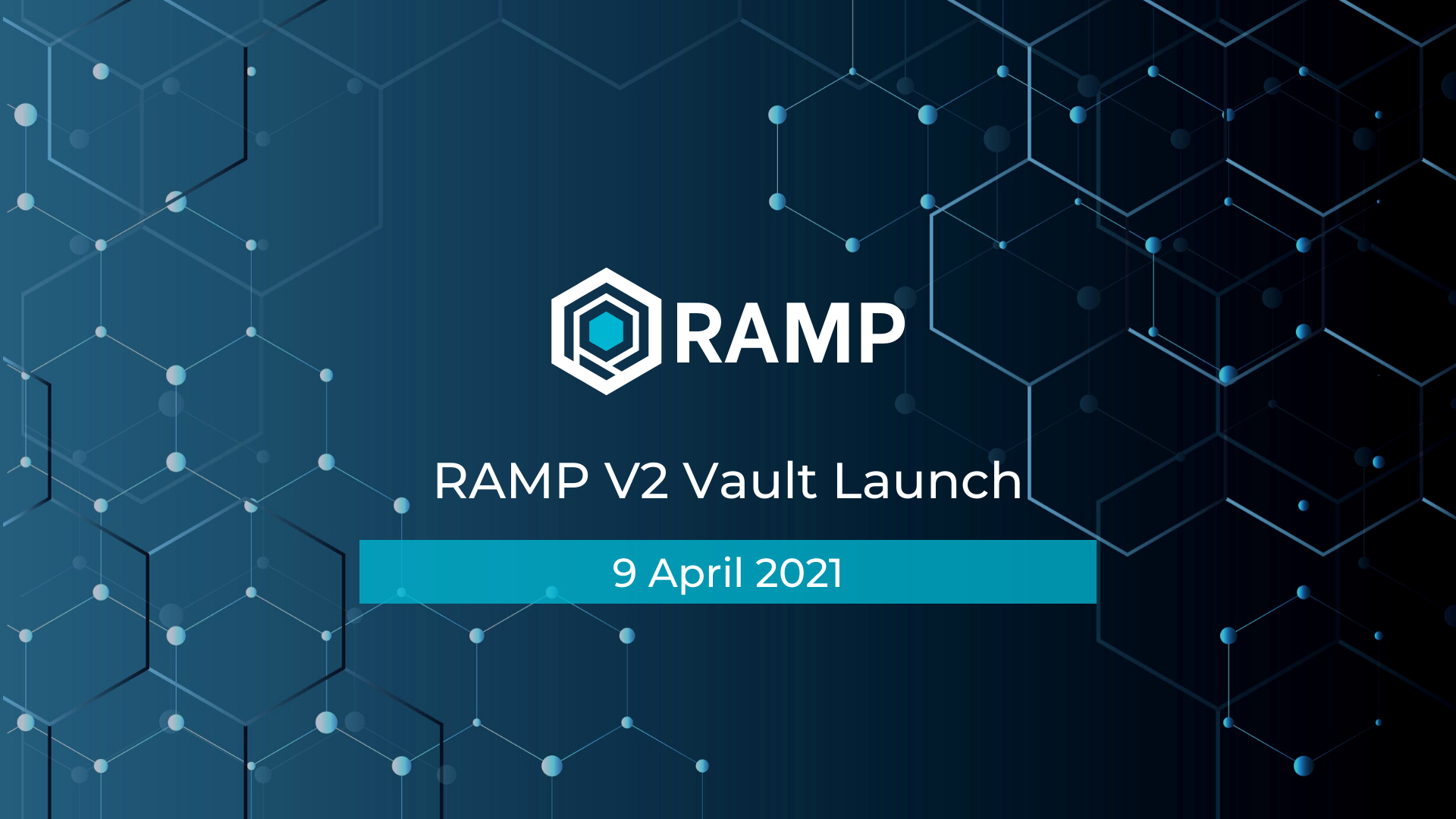 RAMP

RAMP V2 Vault Launch

9 April 2021